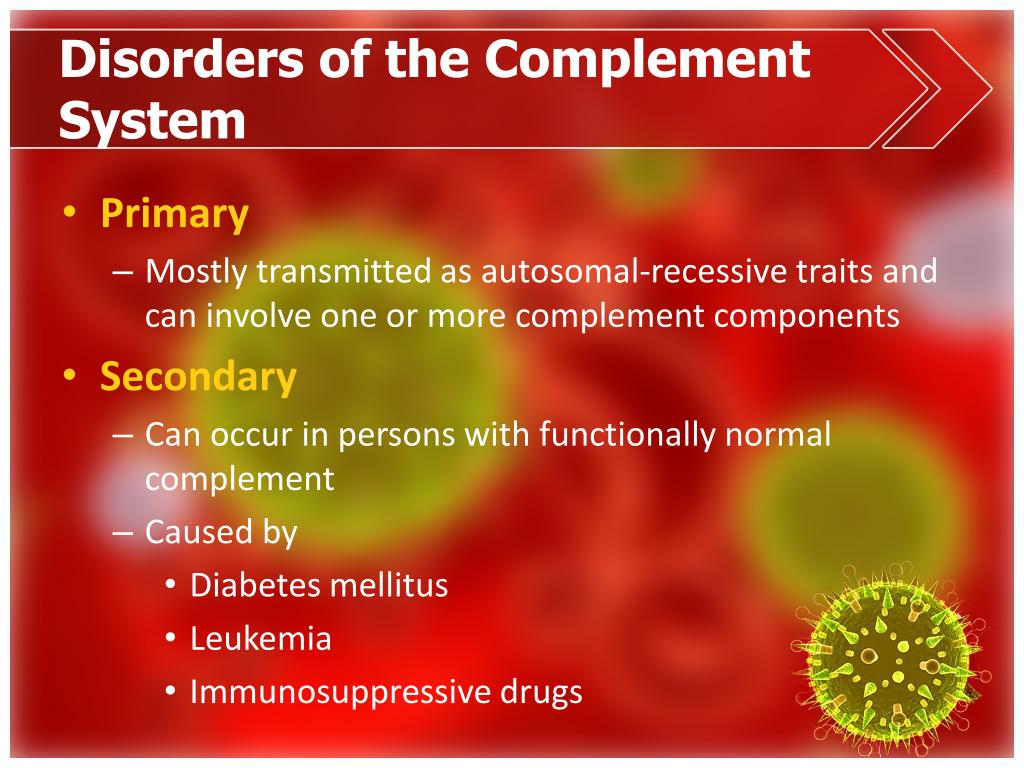 Disorders of the Complement System

• Primary
– Mostly transmitted as autosomal-recessive traits and can involve one or more complement components
• Secondary
– Can occur in persons with functionally normal complement
– Caused by
• Diabetes mellitus
• Leukemia
• Immunosuppressive drugs